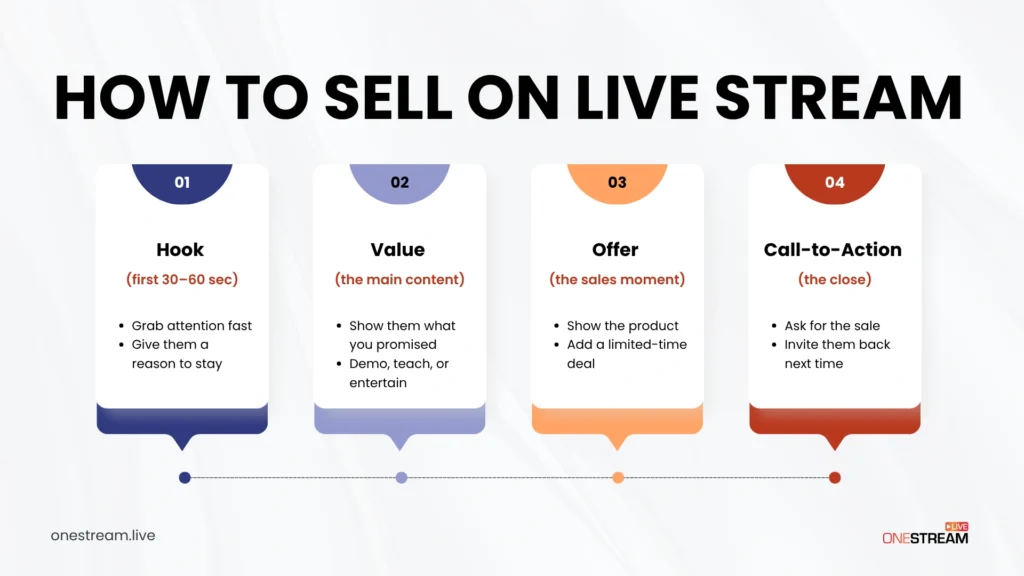 HOW TO SELL ON LIVE STREAM

01

Hook

(first 30–60 sec)

- Grab attention fast
- Give them a reason to stay

02

Value

(the main content)

- Show them what you promised
- Demo, teach, or entertain

03

Offer

(the sales moment)

- Show the product
- Add a limited-time deal

04

Call-to-Action

(the close)

- Ask for the sale
- Invite them back next time

onestream.live

ONESTREAM LIVE